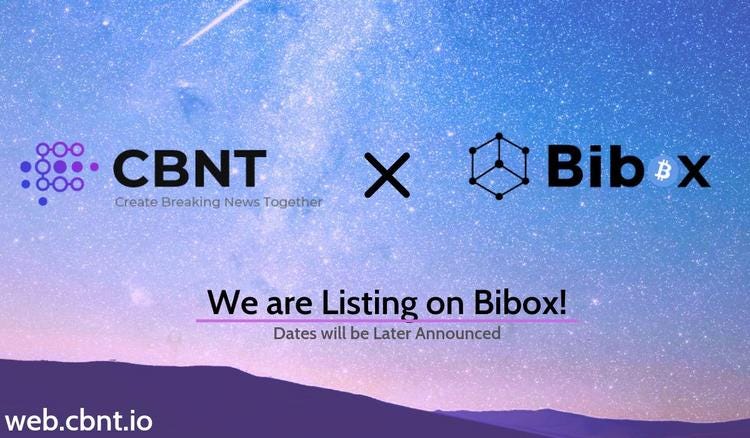 CBNT
Create Breaking News Together

X

Bibox

We are Listing on Bibox!
Dates will be Later Announced

web.cbnt.io